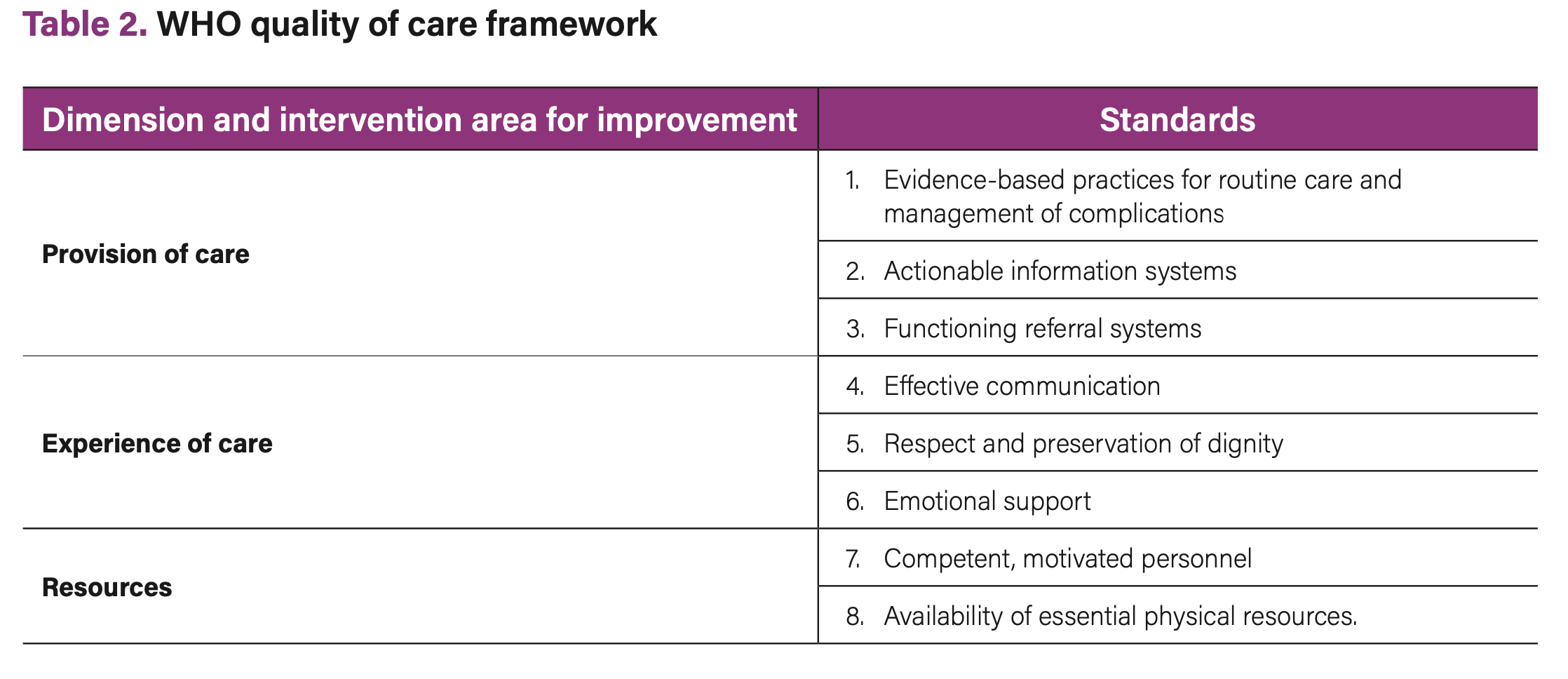 Table 2. WHO quality of care framework

| Dimension and intervention area for improvement | Standards |
|---|---|
| Provision of care | 1. Evidence-based practices for routine care and management of complications |
| | 2. Actionable information systems |
| | 3. Functioning referral systems |
| Experience of care | 4. Effective communication |
| | 5. Respect and preservation of dignity |
| | 6. Emotional support |
| Resources | 7. Competent, motivated personnel |
| | 8. Availability of essential physical resources. |